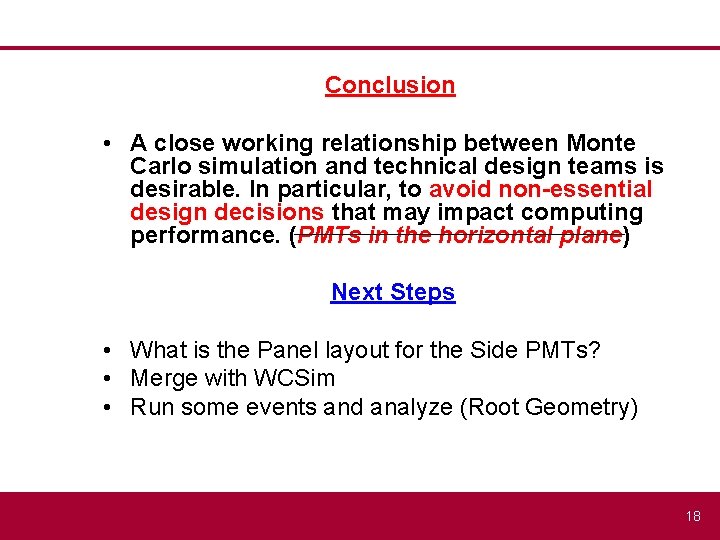 Conclusion

• A close working relationship between Monte Carlo simulation and technical design teams is desirable. In particular, to avoid non-essential design decisions that may impact computing performance. (PMTs in the horizontal plane)

Next Steps

• What is the Panel layout for the Side PMTs?
• Merge with WCSim
• Run some events and analyze (Root Geometry)

18